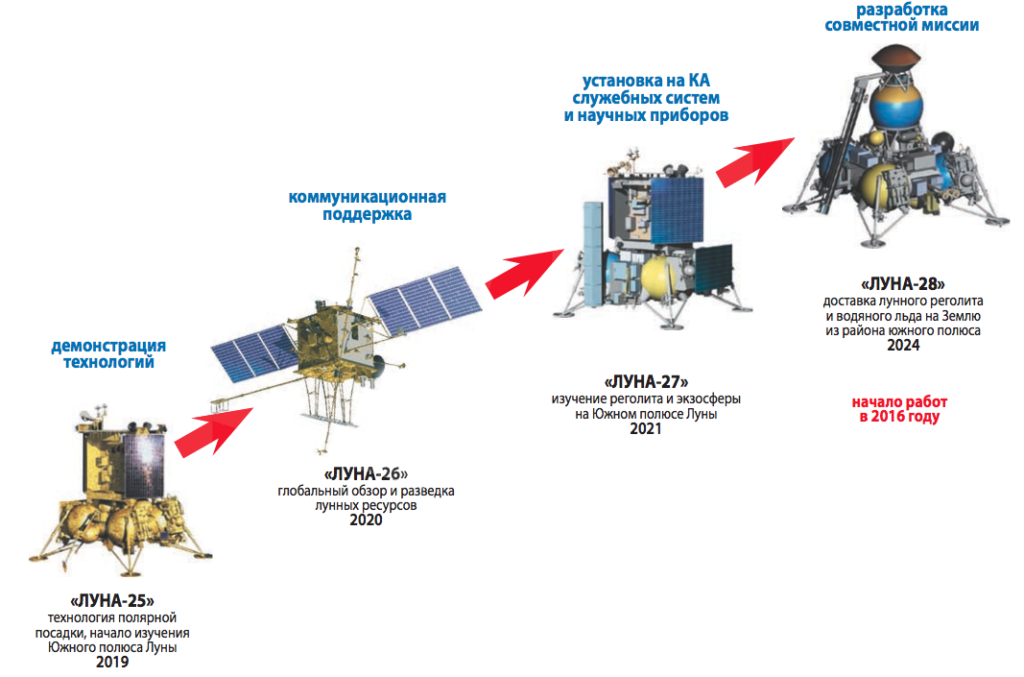 демонстрация технологий

«ЛУНА-25»
технология полярной посадки, начало изучения Южного полюса Луны
2019

коммуникационная поддержка

«ЛУНА-26»
глобальный обзор и разведка лунных ресурсов
2020

установка на КА служебных систем и научных приборов

«ЛУНА-27»
изучение реголита и экзосферы на Южном полюсе Луны
2021

разработка совместной миссии

«ЛУНА-28»
доставка лунного реголита и водяного льда на Землю из района южного полюса
2024

начало работ в 2016 году